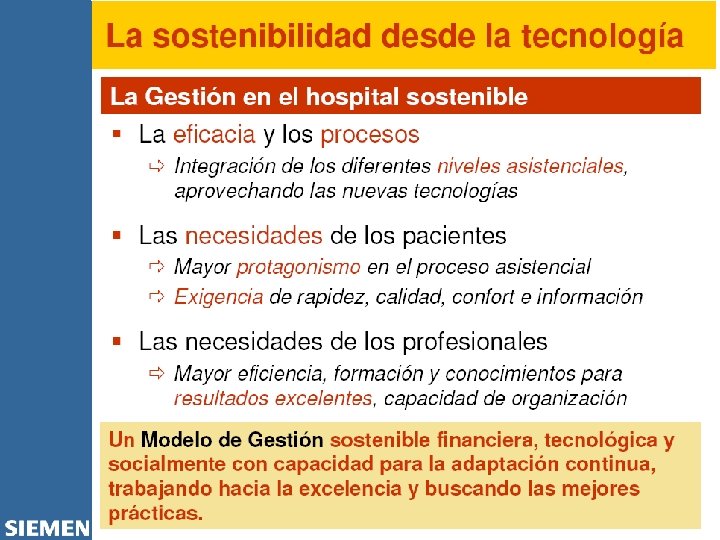 La sostenibilidad desde la tecnología

La Gestión en el hospital sostenible

▪ La eficacia y los procesos

⇨ Integración de los diferentes niveles asistenciales, aprovechando las nuevas tecnologías

▪ Las necesidades de los pacientes

⇨ Mayor protagonismo en el proceso asistencial

⇨ Exigencia de rapidez, calidad, confort e información

▪ Las necesidades de los profesionales

⇨ Mayor eficiencia, formación y conocimientos para resultados excelentes, capacidad de organización

Un Modelo de Gestión sostenible financiera, tecnológica y socialmente con capacidad para la adaptación continua, trabajando hacia la excelencia y buscando las mejores prácticas.

SIEMEN